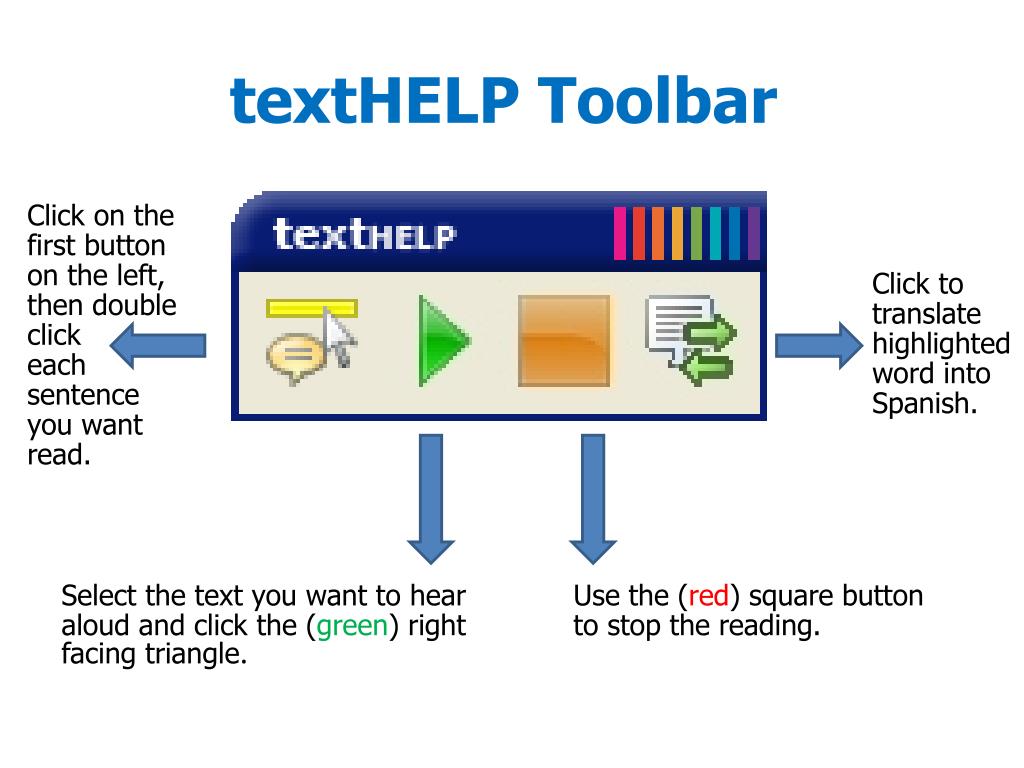 textHELP Toolbar

Click on the first button on the left, then double click each sentence you want read.

textHELP

Click to translate highlighted word into Spanish.

Select the text you want to hear aloud and click the (green) right facing triangle.

Use the (red) square button to stop the reading.